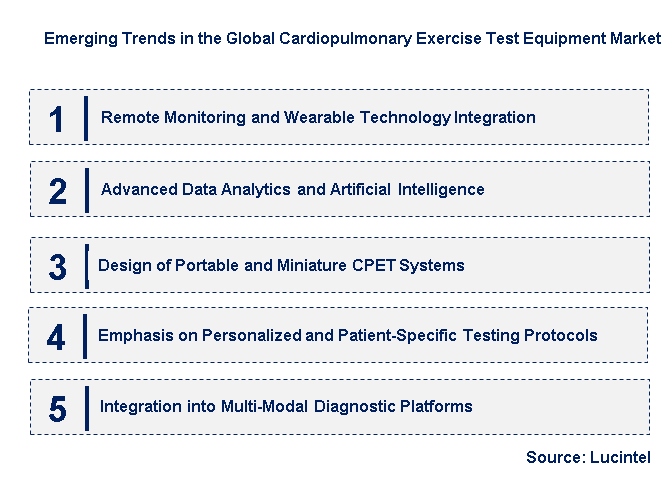 Emerging Trends in the Global Cardiopulmonary Exercise Test Equipment Market

1 Remote Monitoring and Wearable Technology Integration

2 Advanced Data Analytics and Artificial Intelligence

3 Design of Portable and Miniature CPET Systems

4 Emphasis on Personalized and Patient-Specific Testing Protocols

5 Integration into Multi-Modal Diagnostic Platforms

Source: Lucintel